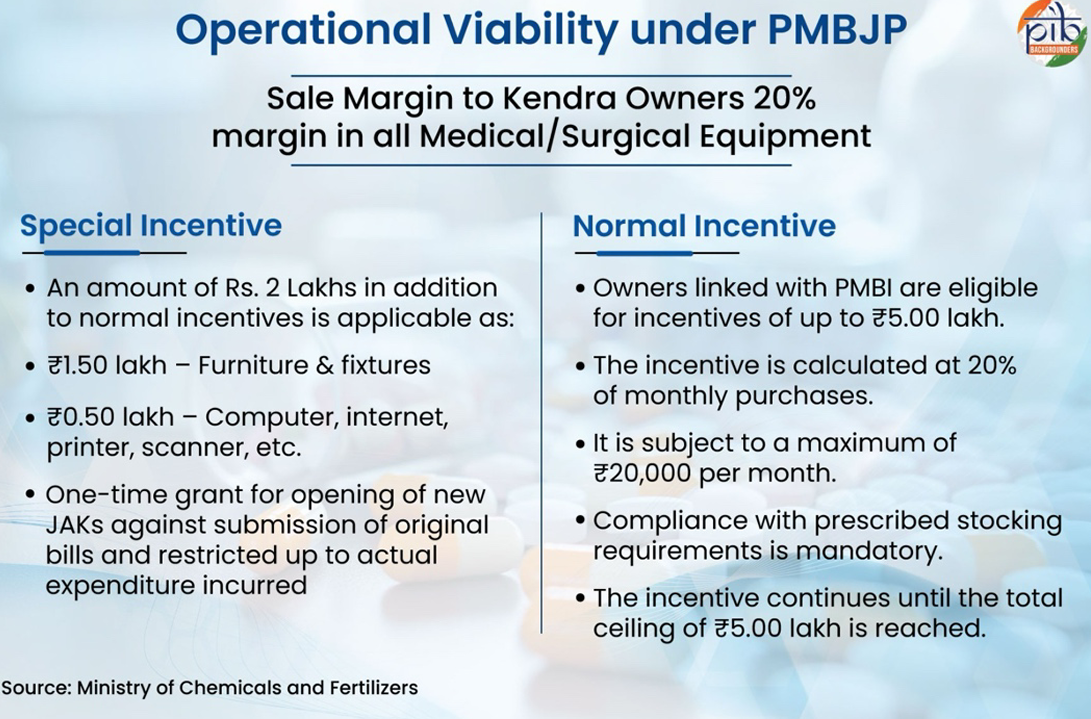 Operational Viability under PMBJP

pib BACKGROUNDERS

Sale Margin to Kendra Owners 20% margin in all Medical/Surgical Equipment

Special Incentive

• An amount of Rs. 2 Lakhs in addition to normal incentives is applicable as:

• ₹1.50 lakh – Furniture & fixtures

• ₹0.50 lakh – Computer, internet, printer, scanner, etc.

• One-time grant for opening of new JAKs against submission of original bills and restricted up to actual expenditure incurred

Normal Incentive

• Owners linked with PMBI are eligible for incentives of up to ₹5.00 lakh.

• The incentive is calculated at 20% of monthly purchases.

• It is subject to a maximum of ₹20,000 per month.

• Compliance with prescribed stocking requirements is mandatory.

• The incentive continues until the total ceiling of ₹5.00 lakh is reached.

Source: Ministry of Chemicals and Fertilizers